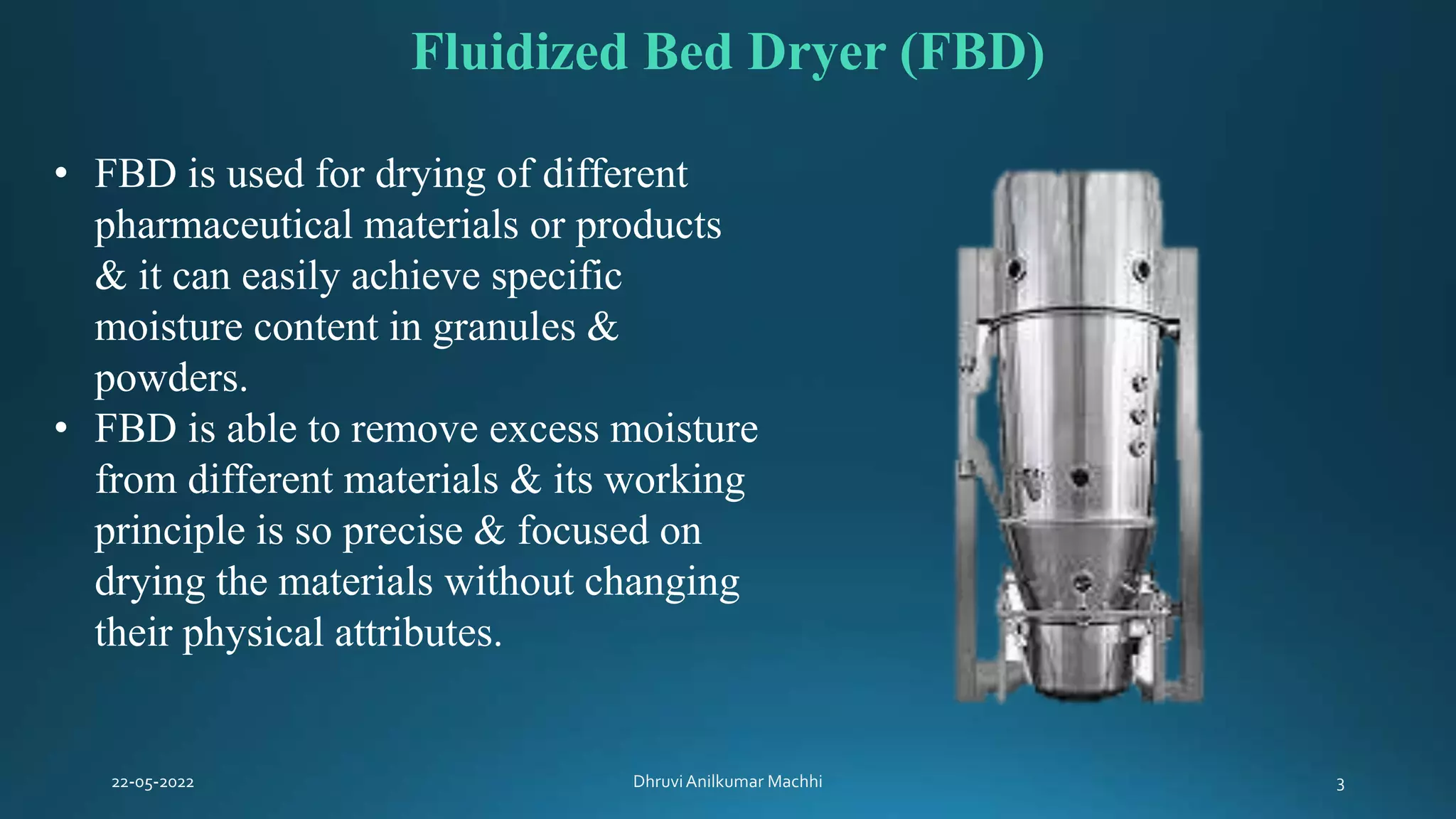 Fluidized Bed Dryer (FBD)

• FBD is used for drying of different pharmaceutical materials or products & it can easily achieve specific moisture content in granules & powders.

• FBD is able to remove excess moisture from different materials & its working principle is so precise & focused on drying the materials without changing their physical attributes.

22-05-2022

Dhruvi Anilkumar Machhi

3